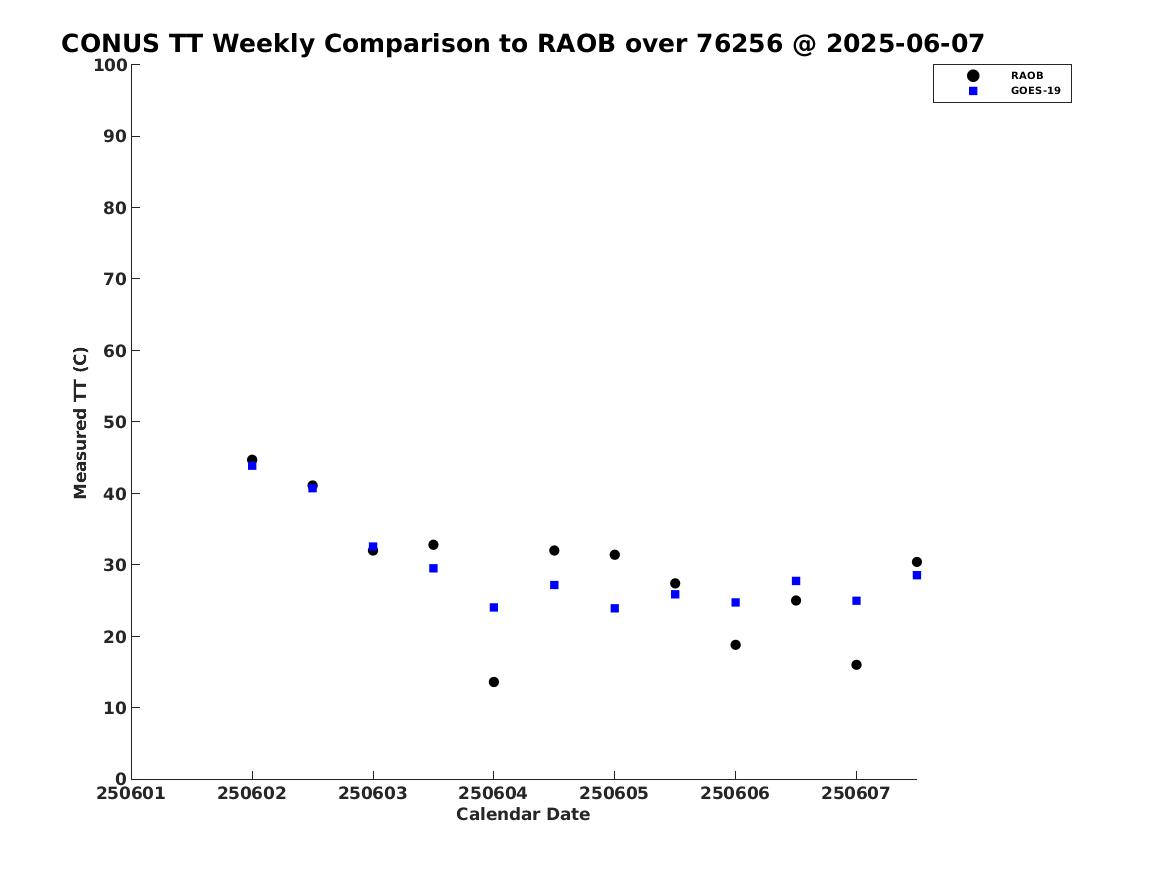 CONUS TT Weekly Comparison to RAOB over 76256 @ 2025-06-07

RAOB
GOES-19

Measured TT (C)

100
90
80
70
60
50
40
30
20
10
0

250601 250602 250603 250604 250605 250606 250607

Calendar Date